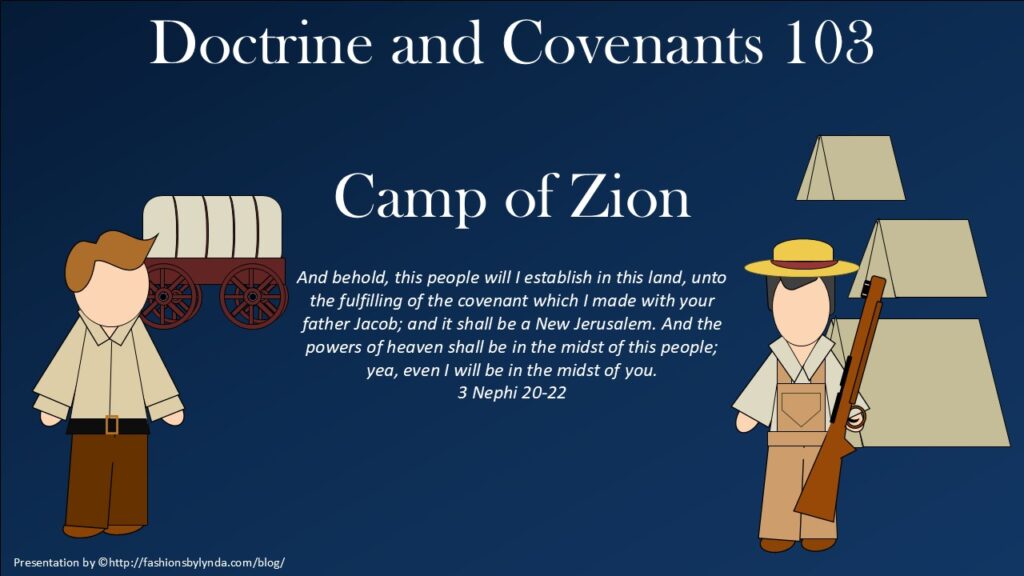 Doctrine and Covenants 103

Camp of Zion

And behold, this people will I establish in this land, unto the fulfilling of the covenant which I made with your father Jacob; and it shall be a New Jerusalem. And the powers of heaven shall be in the midst of this people; yea, even I will be in the midst of you.
3 Nephi 20-22

Presentation by ©http://fashionsbylynda.com/blog/